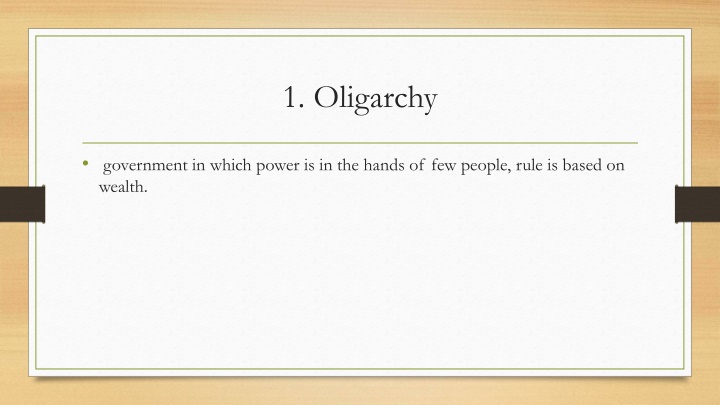 1. Oligarchy

• government in which power is in the hands of few people, rule is based on wealth.